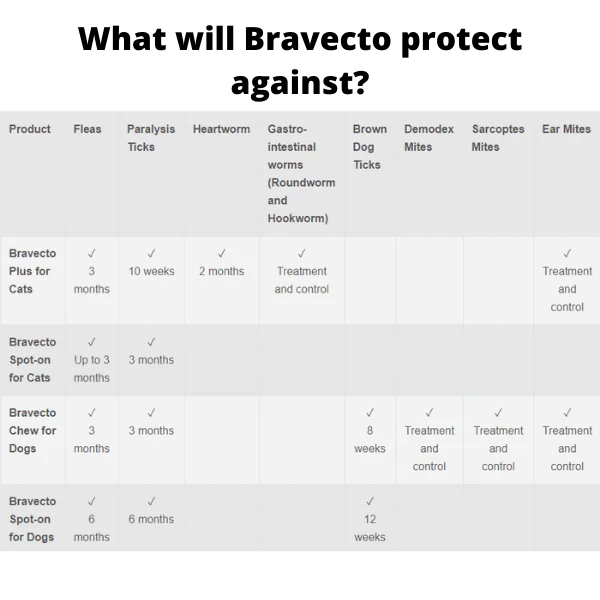 What will Bravecto protect against?

| Product | Fleas | Paralysis Ticks | Heartworm | Gastro-intestinal worms (Roundworm and Hookworm) | Brown Dog Ticks | Demodex Mites | Sarcoptes Mites | Ear Mites |
|---|---|---|---|---|---|---|---|---|
| Bravecto Plus for Cats | ✓ 3 months | ✓ 10 weeks | ✓ 2 months | ✓ Treatment and control | | | | ✓ Treatment and control |
| Bravecto Spot-on for Cats | ✓ Up to 3 months | ✓ 3 months | | | | | | |
| Bravecto Chew for Dogs | ✓ 3 months | ✓ 3 months | | | ✓ 8 weeks | ✓ Treatment and control | ✓ Treatment and control | ✓ Treatment and control |
| Bravecto Spot-on for Dogs | ✓ 6 months | ✓ 6 months | | | ✓ 12 weeks | | | |